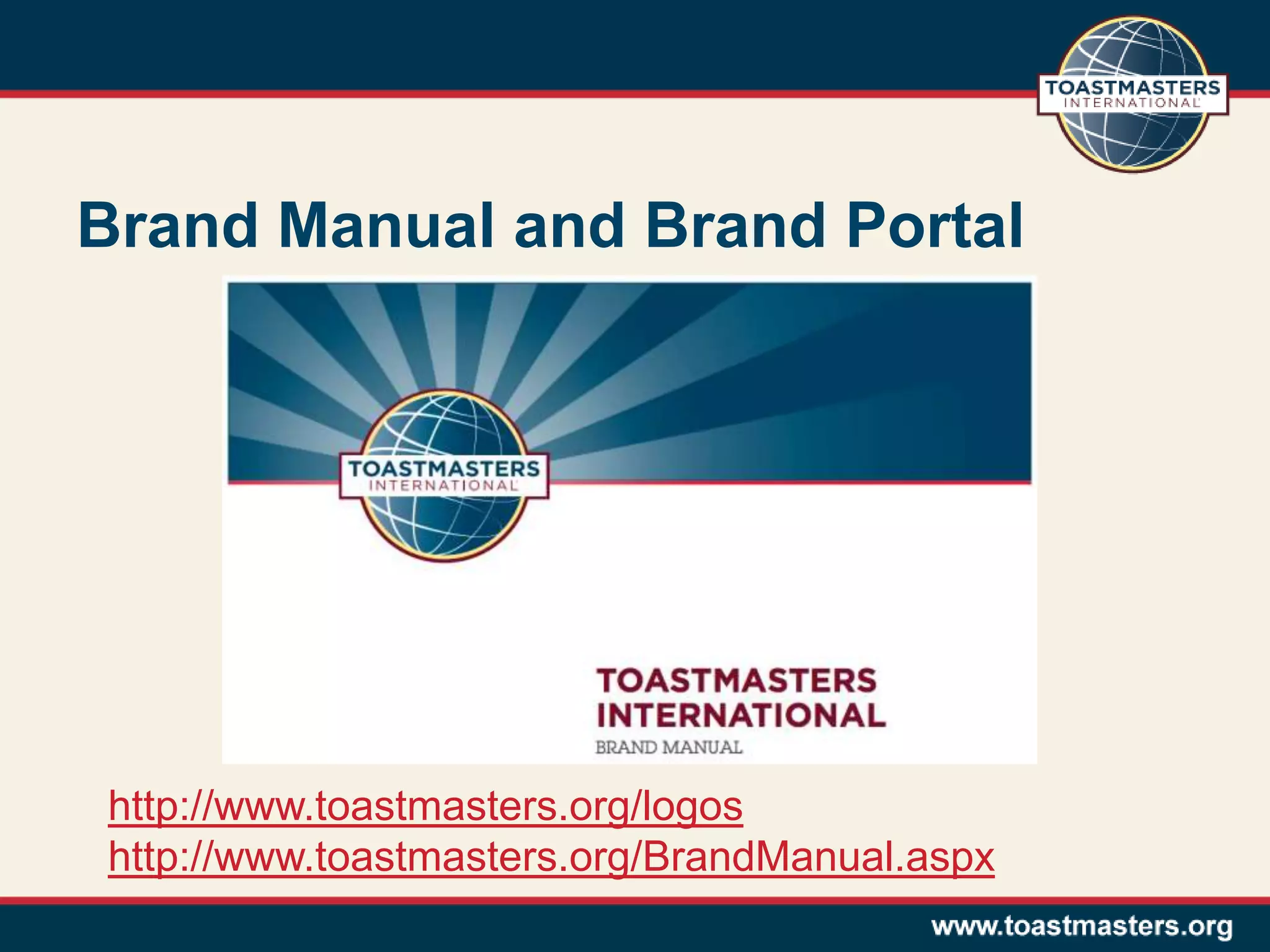 TOASTMASTERS INTERNATIONAL

Brand Manual and Brand Portal

TOASTMASTERS INTERNATIONAL

TOASTMASTERS INTERNATIONAL
BRAND MANUAL

http://www.toastmasters.org/logos
http://www.toastmasters.org/BrandManual.aspx

www.toastmasters.org